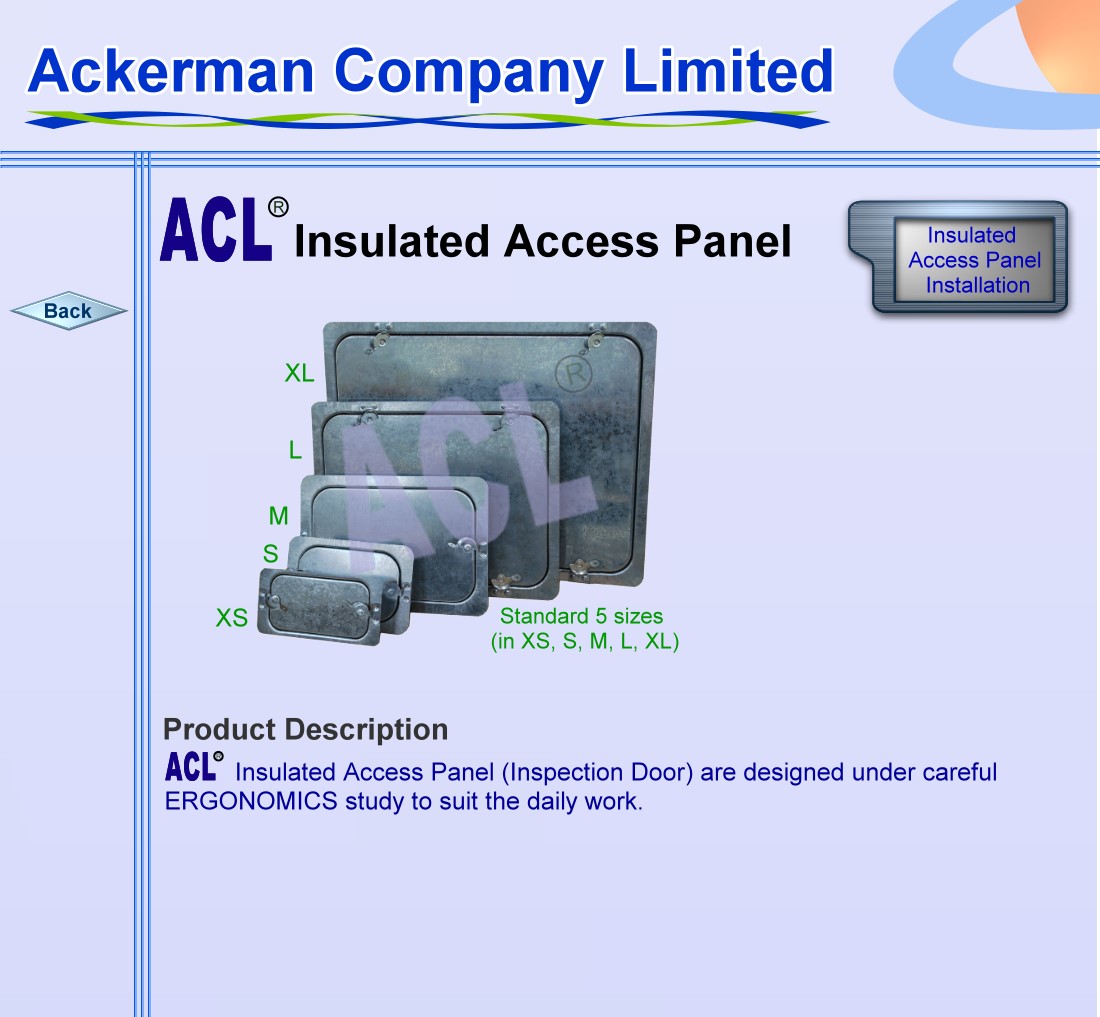 Ackerman Company Limited

Back

ACL® Insulated Access Panel

Insulated Access Panel Installation

XL

L

M

S

XS

ACL®

Standard 5 sizes (in XS, S, M, L, XL)

Product Description

ACL® Insulated Access Panel (Inspection Door) are designed under careful ERGONOMICS study to suit the daily work.